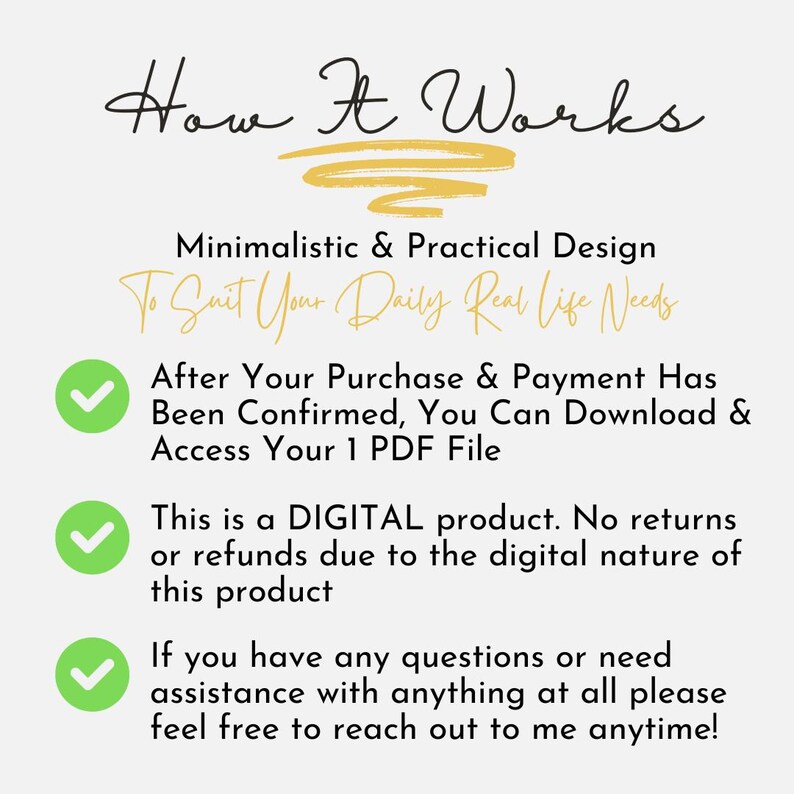 How It Works

Minimalistic & Practical Design
To Suit Your Daily Real Life Needs

After Your Purchase & Payment Has Been Confirmed, You Can Download & Access Your 1 PDF File

This is a DIGITAL product. No returns or refunds due to the digital nature of this product

If you have any questions or need assistance with anything at all please feel free to reach out to me anytime!